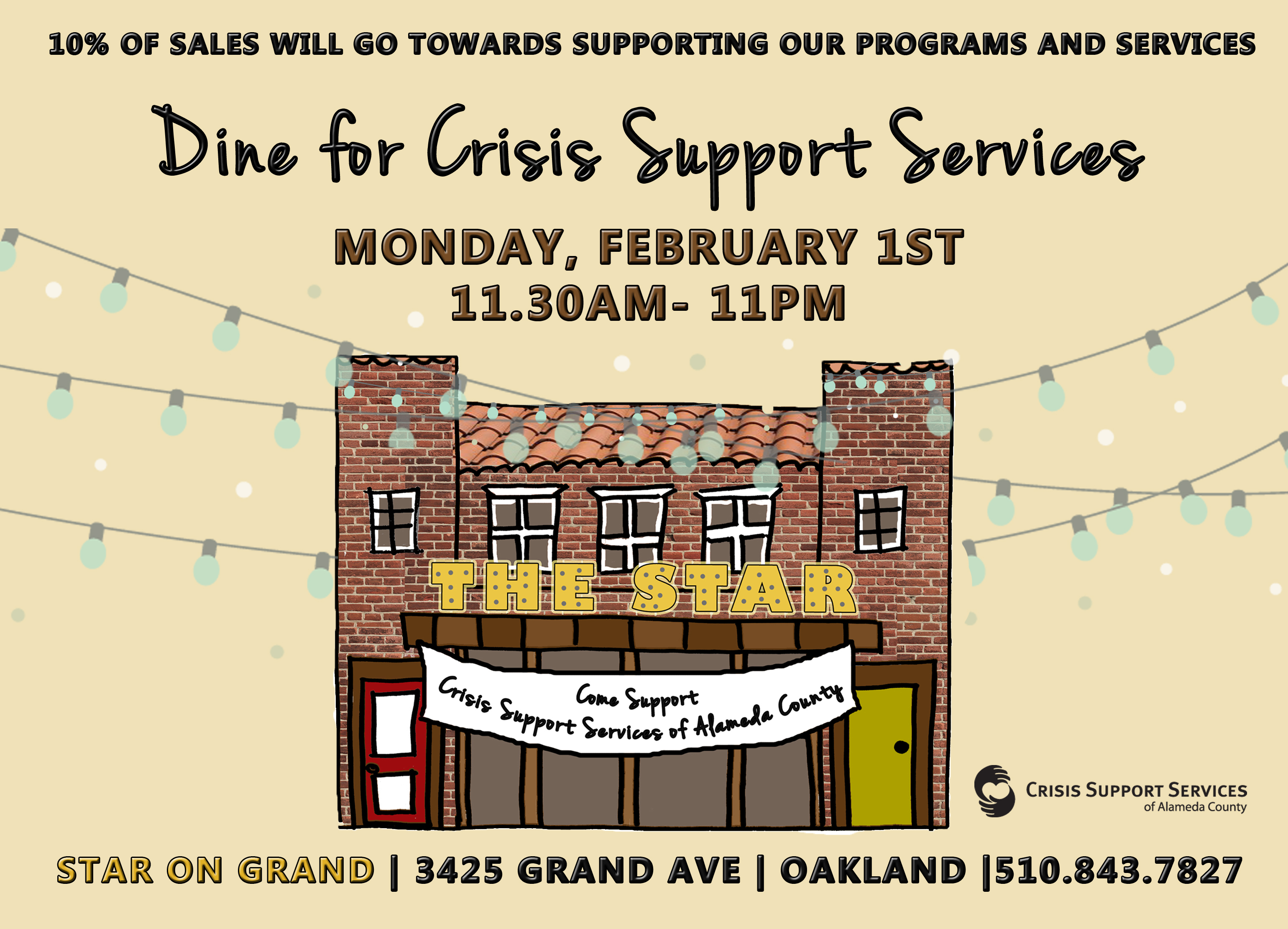 10% OF SALES WILL GO TOWARDS SUPPORTING OUR PROGRAMS AND SERVICES

Dine for Crisis Support Services

MONDAY, FEBRUARY 1ST
11.30AM- 11PM

THE STAR

Come Support
Crisis Support Services of Alameda County

CRISIS SUPPORT SERVICES
of Alameda County

STAR ON GRAND | 3425 GRAND AVE | OAKLAND |510.843.7827